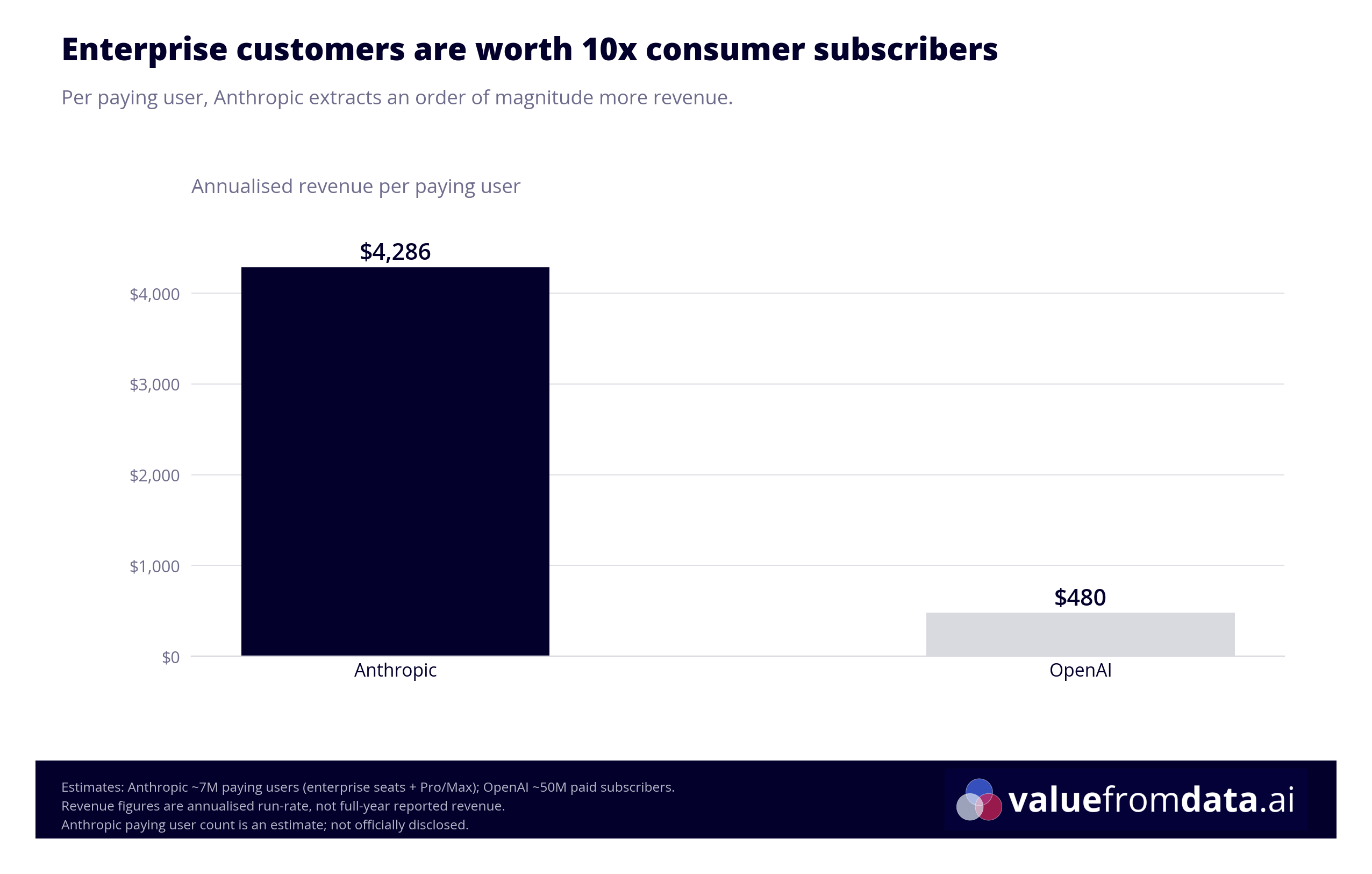 Enterprise customers are worth 10x consumer subscribers

Per paying user, Anthropic extracts an order of magnitude more revenue.

Annualised revenue per paying user

$4,286

$480

$4,000
$3,000
$2,000
$1,000
$0

Anthropic
OpenAI

Estimates: Anthropic ~7M paying users (enterprise seats + Pro/Max); OpenAI ~50M paid subscribers.
Revenue figures are annualised run-rate, not full-year reported revenue.
Anthropic paying user count is an estimate; not officially disclosed.

valuefromdata.ai